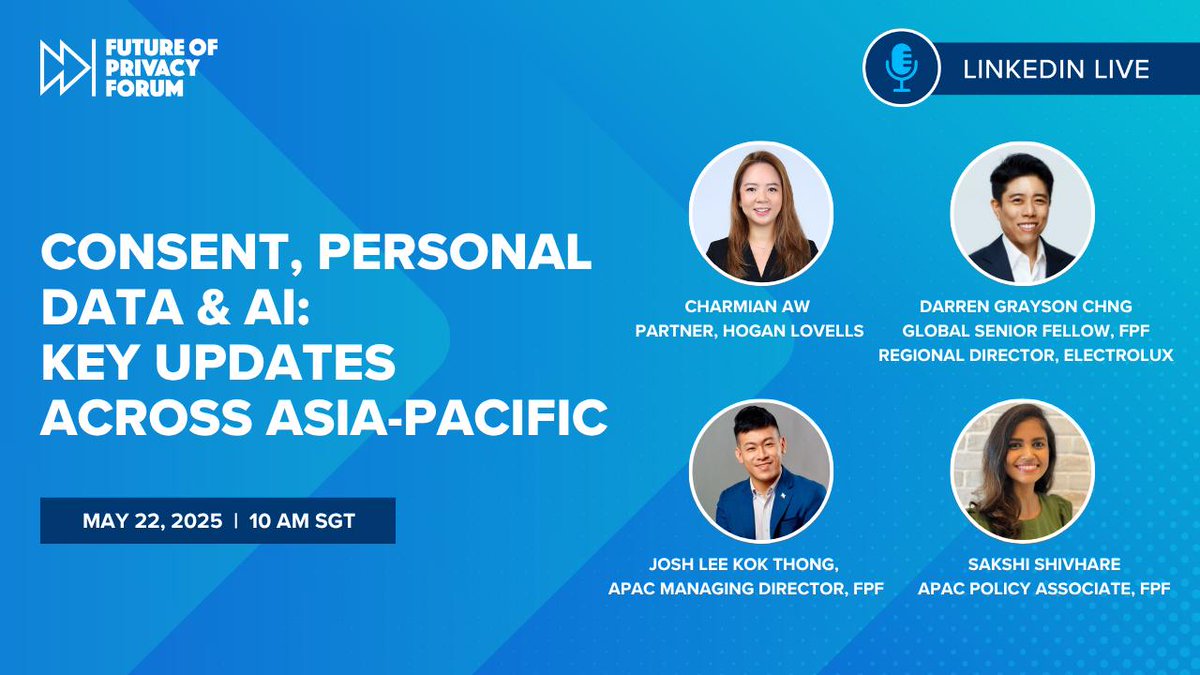 FUTURE OF PRIVACY FORUM

LINKEDIN LIVE

CONSENT, PERSONAL DATA & AI: KEY UPDATES ACROSS ASIA-PACIFIC

MAY 22, 2025 | 10 AM SGT

CHARMIAN AW
PARTNER, HOGAN LOVELLS

DARREN GRAYSON CHNG
GLOBAL SENIOR FELLOW, FPF
REGIONAL DIRECTOR, ELECTROLUX

JOSH LEE KOK THONG,
APAC MANAGING DIRECTOR, FPF

SAKSHI SHIVHARE
APAC POLICY ASSOCIATE, FPF